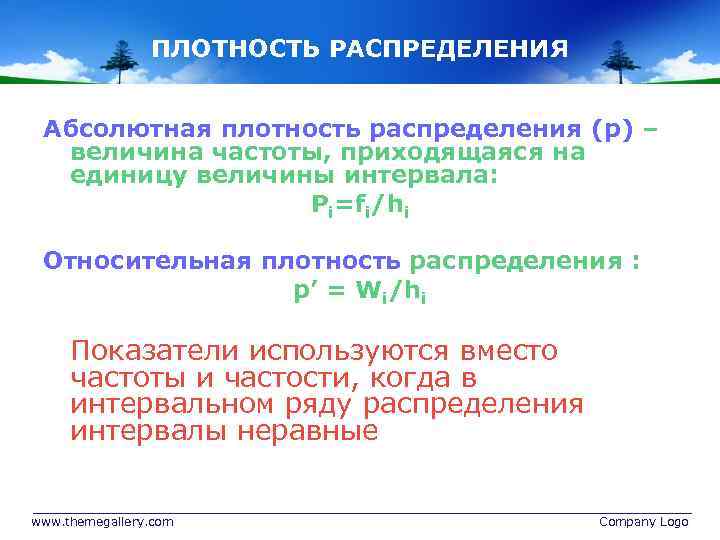 ПЛОТНОСТЬ РАСПРЕДЕЛЕНИЯ

Абсолютная плотность распределения (р) – величина частоты, приходящаяся на единицу величины интервала:

$P_i=f_i/h_i$

Относительная плотность распределения :

$p' = W_i/h_i$

Показатели используются вместо частоты и частости, когда в интервальном ряду распределения интервалы неравные

www.themegallery.com

Company Logo